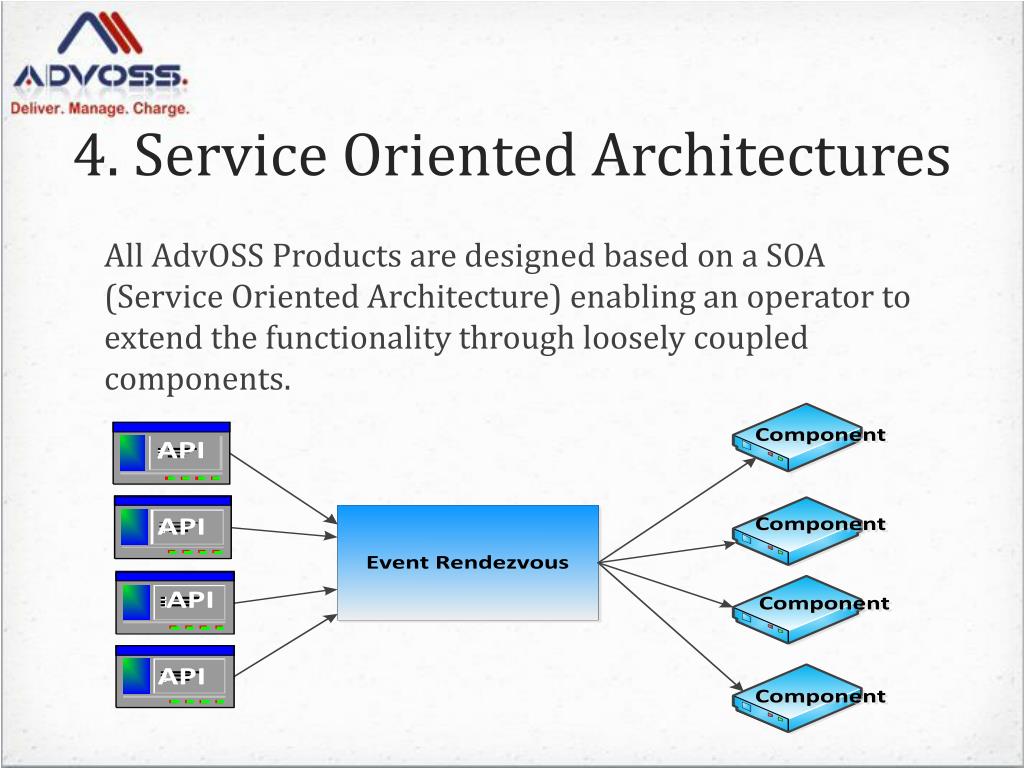 ADVOSS.
Deliver. Manage. Charge.

4. Service Oriented Architectures

All AdvOSS Products are designed based on a SOA (Service Oriented Architecture) enabling an operator to extend the functionality through loosely coupled components.

API
API
API
API

Event Rendezvous

Component
Component
Component
Component